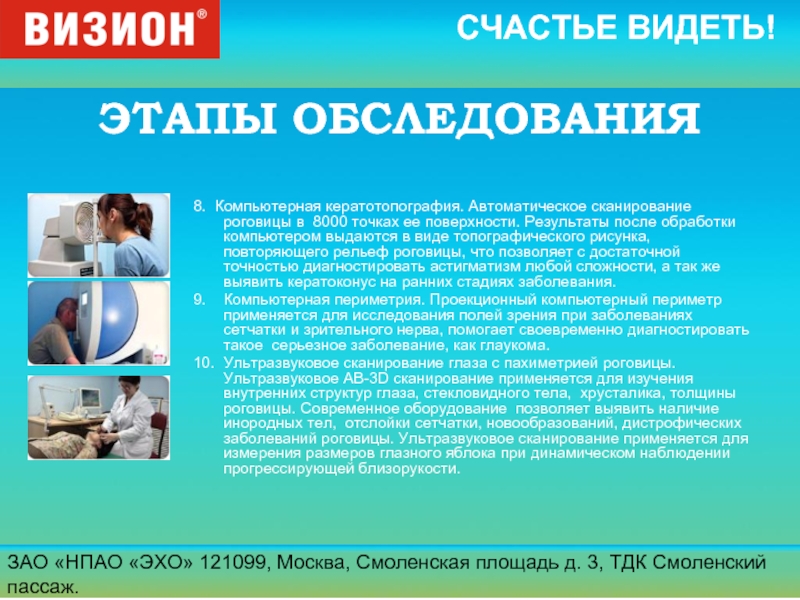 ВИЗИОН®

СЧАСТЬЕ ВИДЕТЬ!

ЭТАПЫ ОБСЛЕДОВАНИЯ

8. Компьютерная кератотопография. Автоматическое сканирование роговицы в 8000 точках ее поверхности. Результаты после обработки компьютером выдаются в виде топографического рисунка, повторяющего рельеф роговицы, что позволяет с достаточной точностью диагностировать астигматизм любой сложности, а так же выявить кератоконус на ранних стадиях заболевания.

9. Компьютерная периметрия. Проекционный компьютерный периметр применяется для исследования полей зрения при заболеваниях сетчатки и зрительного нерва, помогает своевременно диагностировать такое серьезное заболевание, как глаукома.

10. Ультразвуковое сканирование глаза с пахиметрией роговицы. Ультразвуковое AB-3D сканирование применяется для изучения внутренних структур глаза, стекловидного тела, хрусталика, толщины роговицы. Современное оборудование позволяет выявить наличие инородных тел, отслойки сетчатки, новообразований, дистрофических заболеваний роговицы. Ультразвуковое сканирование применяется для измерения размеров глазного яблока при динамическом наблюдении прогрессирующей близорукости.

ЗАО «НПАО «ЭХО» 121099, Москва, Смоленская площадь д. 3, ТДК Смоленский пассаж.